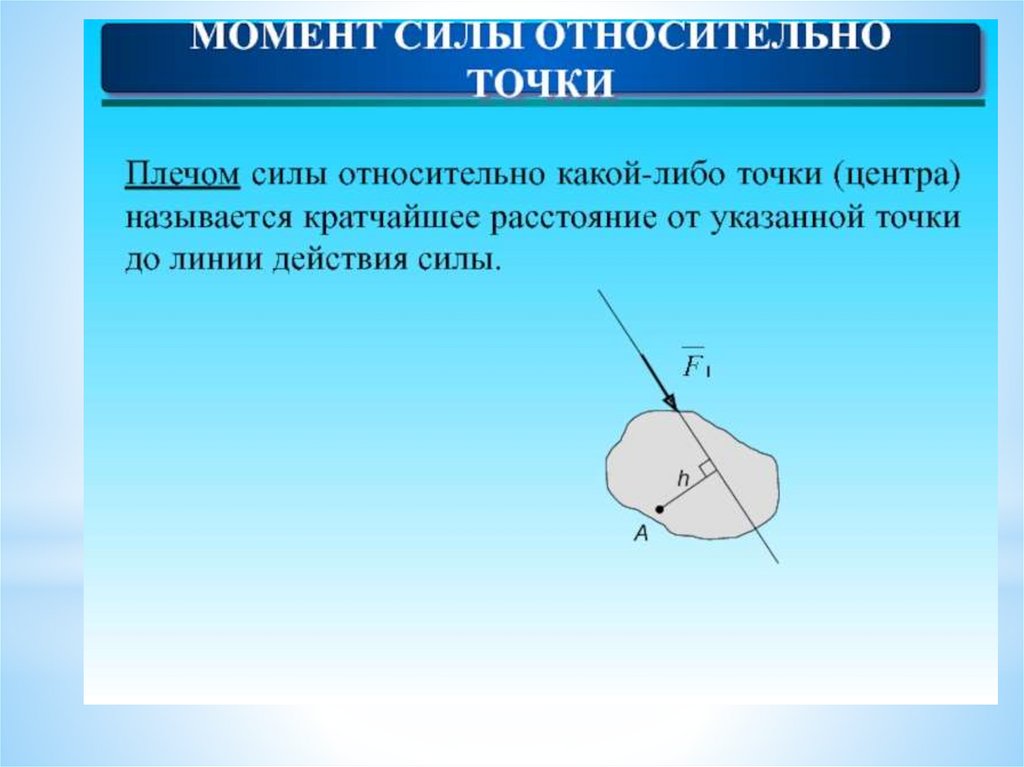 МОМЕНТ СИЛЫ ОТНОСИТЕЛЬНО ТОЧКИ

Плечом силы относительно какой-либо точки (центра) называется кратчайшее расстояние от указанной точки до линии действия силы.

$\overline{F}_1$

h

A